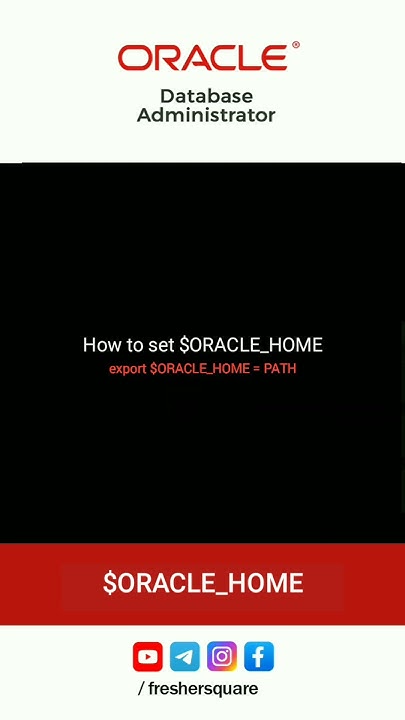 ORACLE®
Database
Administrator

How to set \$ORACLE_HOME
export \$ORACLE_HOME = PATH

\$ORACLE_HOME

/ freshersquare